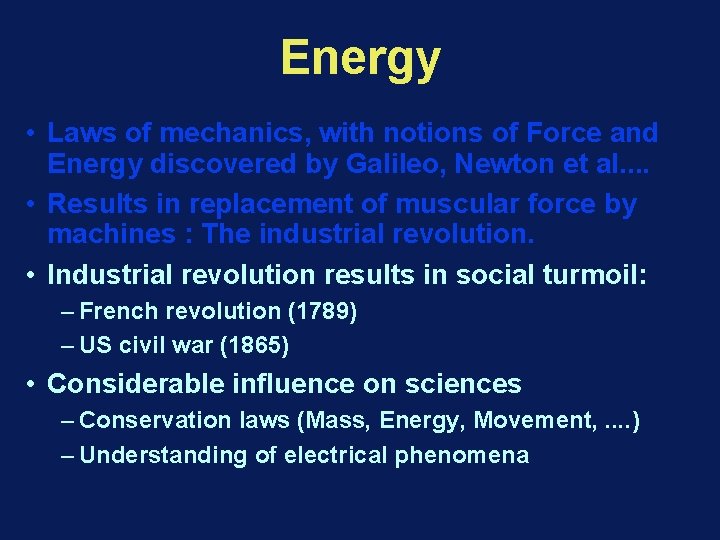 Energy

• Laws of mechanics, with notions of Force and Energy discovered by Galileo, Newton et al....

• Results in replacement of muscular force by machines : The industrial revolution.

• Industrial revolution results in social turmoil:
– French revolution (1789)
– US civil war (1865)

• Considerable influence on sciences
– Conservation laws (Mass, Energy, Movement, ....)
– Understanding of electrical phenomena